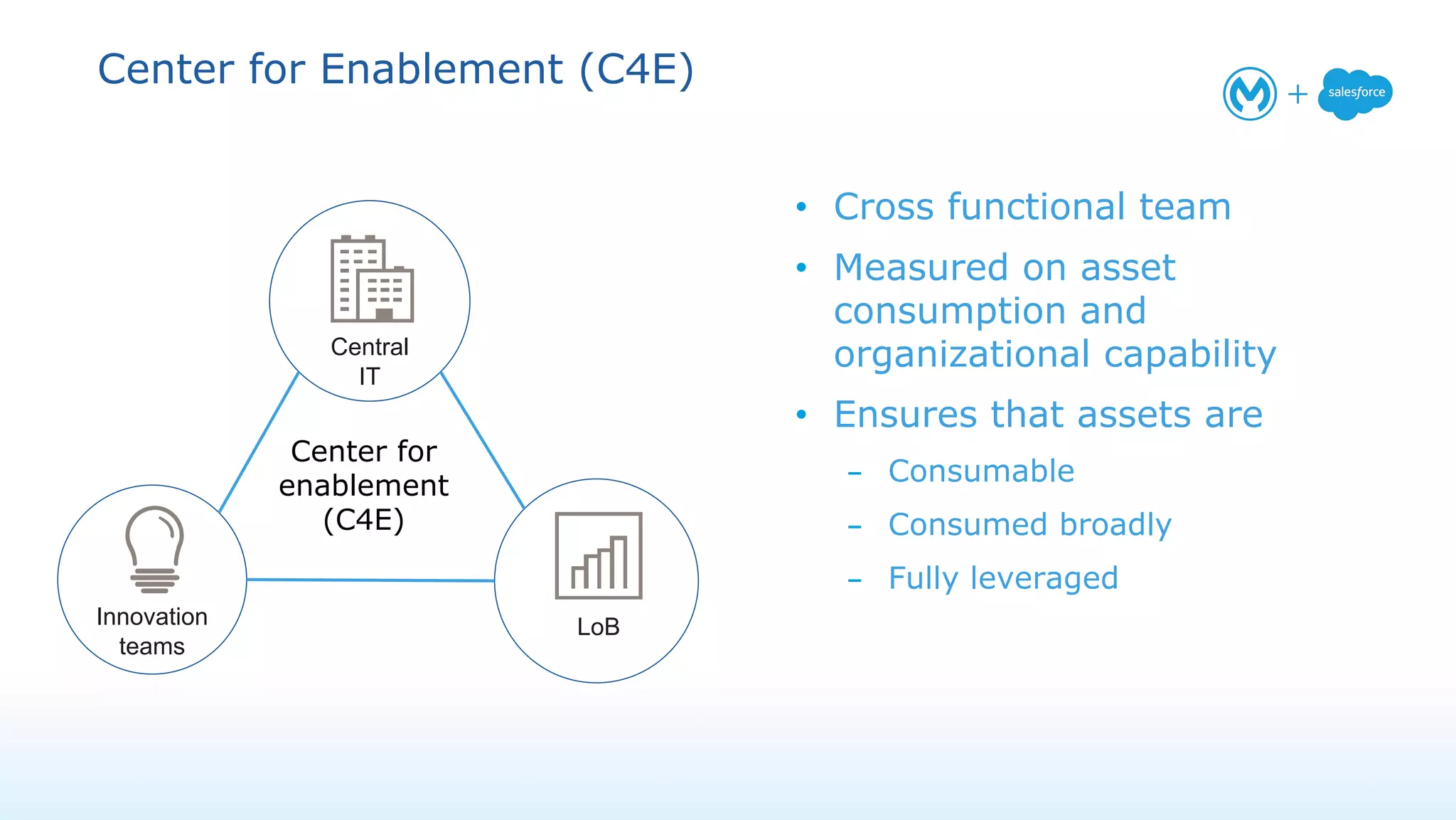 Center for Enablement (C4E)

+ salesforce

Central IT

Center for enablement (C4E)

Innovation teams

LoB

• Cross functional team
• Measured on asset consumption and organizational capability
• Ensures that assets are
– Consumable
– Consumed broadly
– Fully leveraged